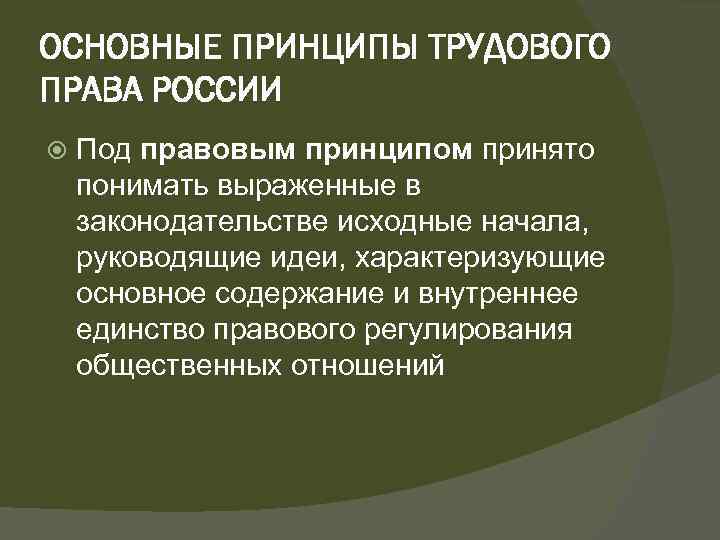 ОСНОВНЫЕ ПРИНЦИПЫ ТРУДОВОГО ПРАВА РОССИИ

Под правовым принципом принято понимать выраженные в законодательстве исходные начала, руководящие идеи, характеризующие основное содержание и внутреннее единство правового регулирования общественных отношений